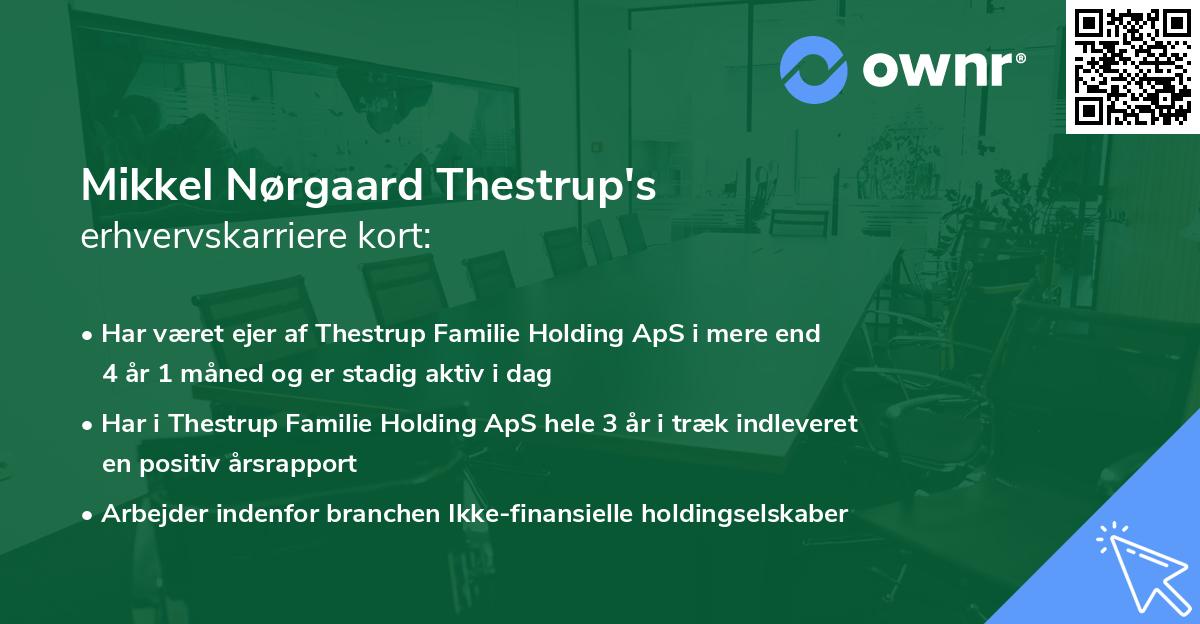 ownr®

Mikkel Nørgaard Thestrup's
erhvervskarriere kort:

• Har været ejer af Thestrup Familie Holding ApS i mere end 4 år 1 måned og er stadig aktiv i dag

• Har i Thestrup Familie Holding ApS hele 3 år i træk indleveret en positiv årsrapport

• Arbejder indenfor branchen Ikke-finansielle holdingselskaber